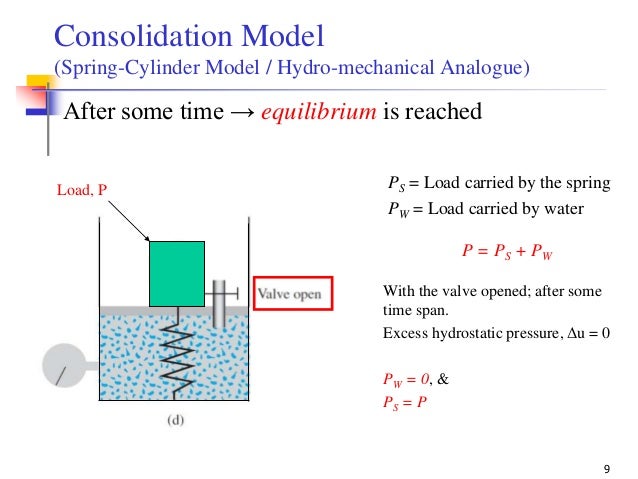 Consolidation Model
(Spring-Cylinder Model / Hydro-mechanical Analogue)

After some time → equilibrium is reached

Load, P

Valve open

(d)

$P_S$ = Load carried by the spring
$P_W$ = Load carried by water

$P = P_S + P_W$

With the valve opened; after some time span.

Excess hydrostatic pressure, $\Delta u = 0$

$P_W = 0$, &
$P_S = P$

9